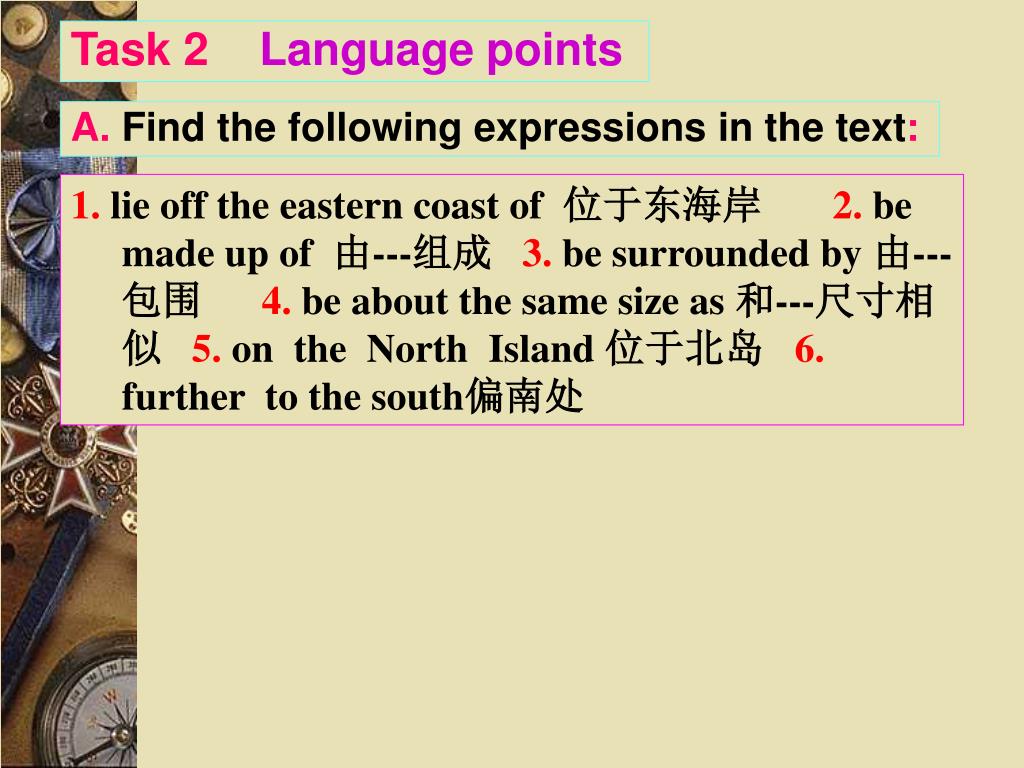 Task 2 Language points

A. Find the following expressions in the text:

1. lie off the eastern coast of 位于东海岸 2. be made up of 由---组成 3. be surrounded by 由---包围 4. be about the same size as 和---尺寸相似 5. on the North Island 位于北岛 6. further to the south偏南处